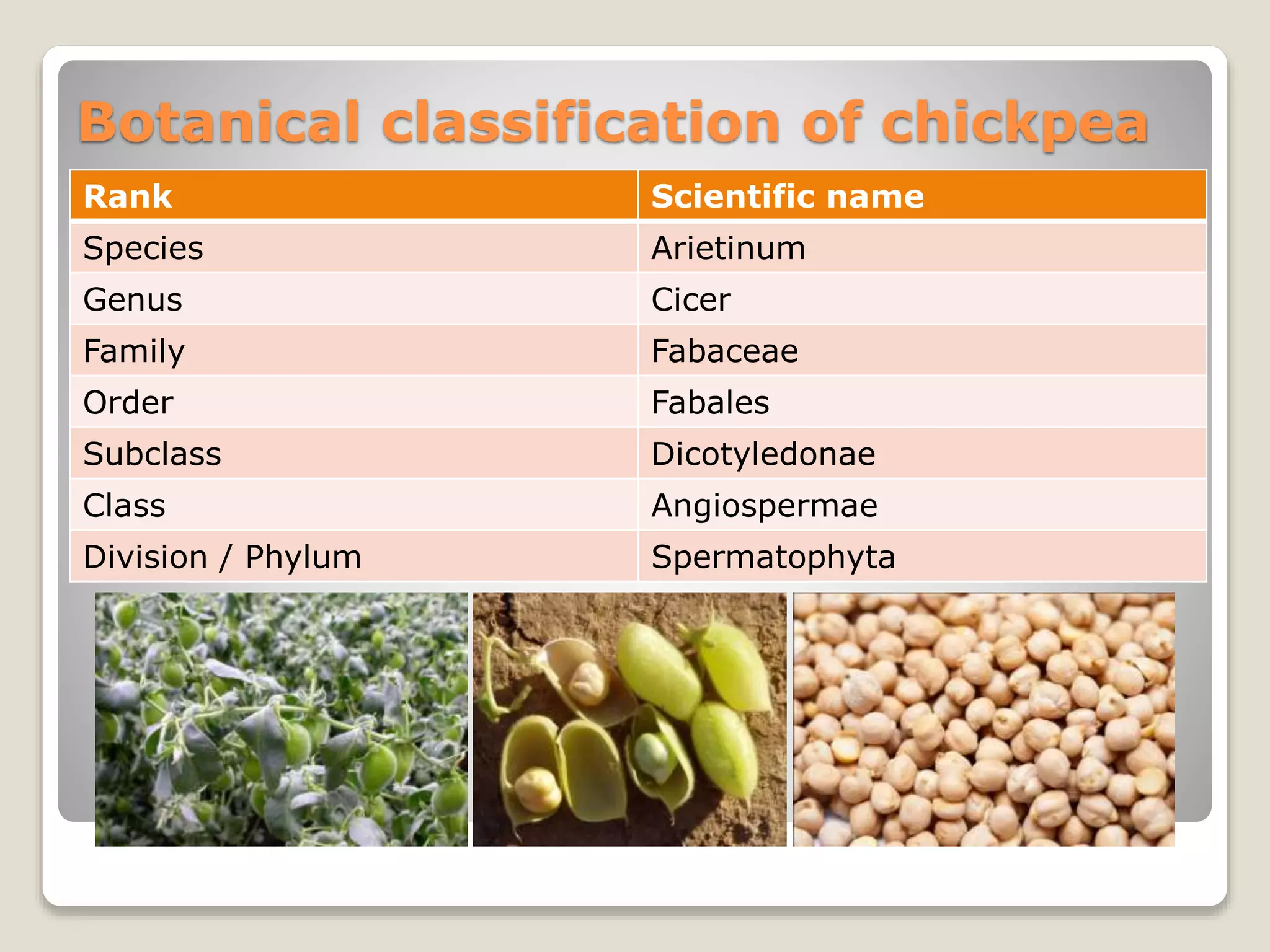 Botanical classification of chickpea

| Rank | Scientific name |
|---|---|
| Species | Arietinum |
| Genus | Cicer |
| Family | Fabaceae |
| Order | Fabales |
| Subclass | Dicotyledonae |
| Class | Angiospermae |
| Division / Phylum | Spermatophyta |